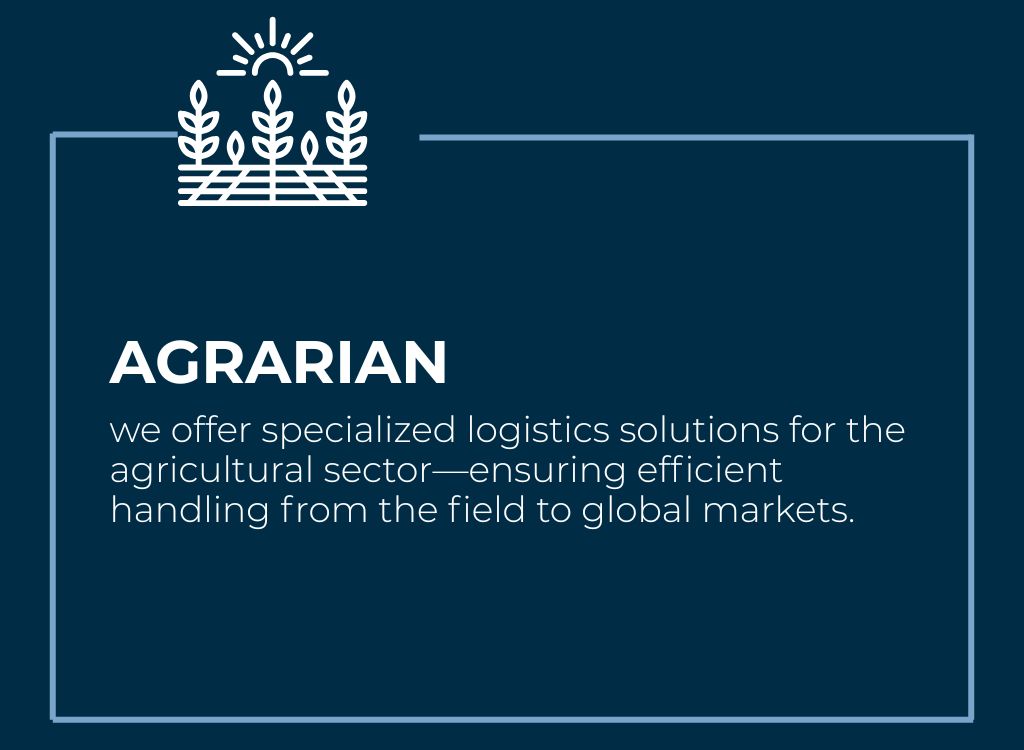 AGRARIAN

we offer specialized logistics solutions for the agricultural sector—ensuring efficient handling from the field to global markets.